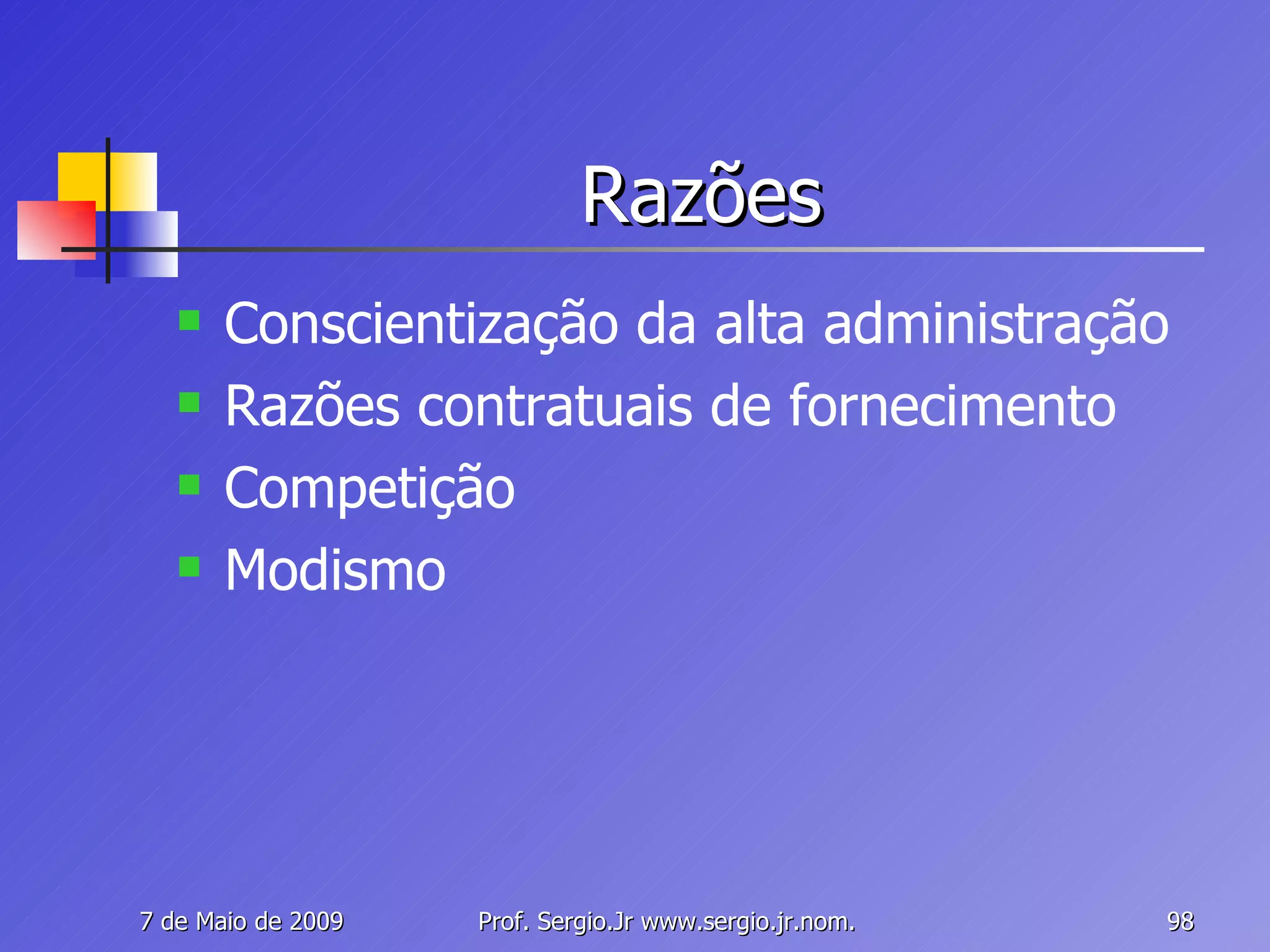 Razões

- Conscientização da alta administração
- Razões contratuais de fornecimento
- Competição
- Modismo

7 de Maio de 2009

Prof. Sergio.Jr www.sergio.jr.nom.

98